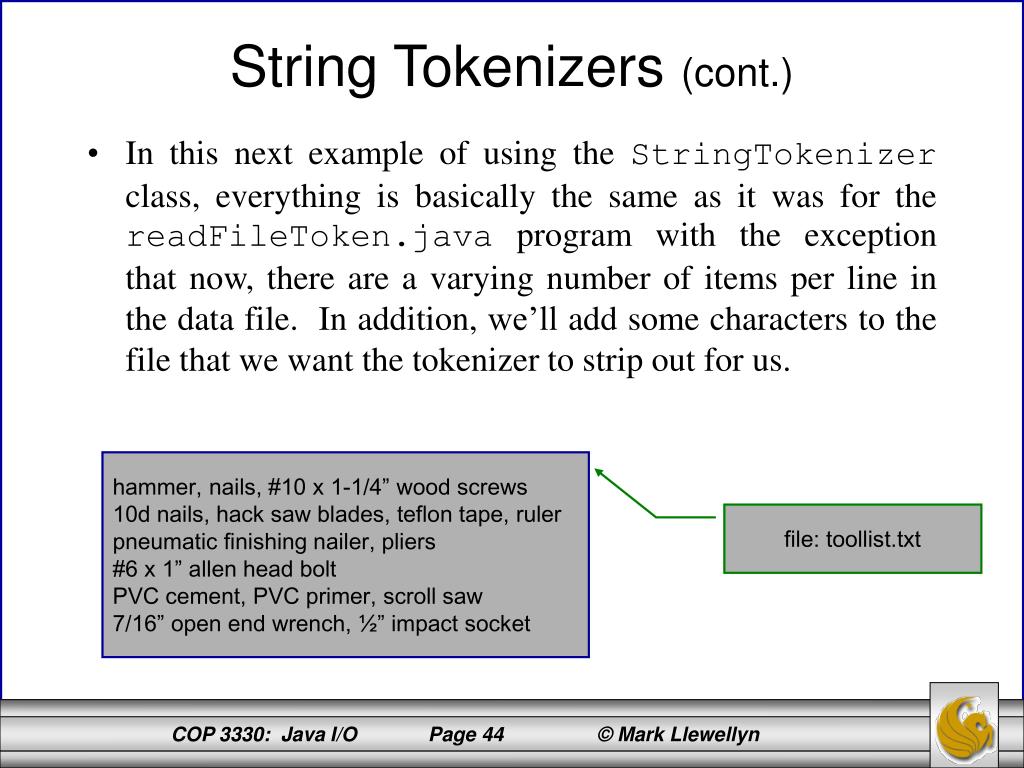 String Tokenizers (cont.)

• In this next example of using the StringTokenizer class, everything is basically the same as it was for the readFileToken.java program with the exception that now, there are a varying number of items per line in the data file. In addition, we’ll add some characters to the file that we want the tokenizer to strip out for us.

hammer, nails, #10 x 1-1/4” wood screws
10d nails, hack saw blades, teflon tape, ruler
pneumatic finishing nailer, pliers
#6 x 1” allen head bolt
PVC cement, PVC primer, scroll saw
7/16” open end wrench, ½” impact socket

file: toollist.txt

COP 3330: Java I/O Page 44 © Mark Llewellyn